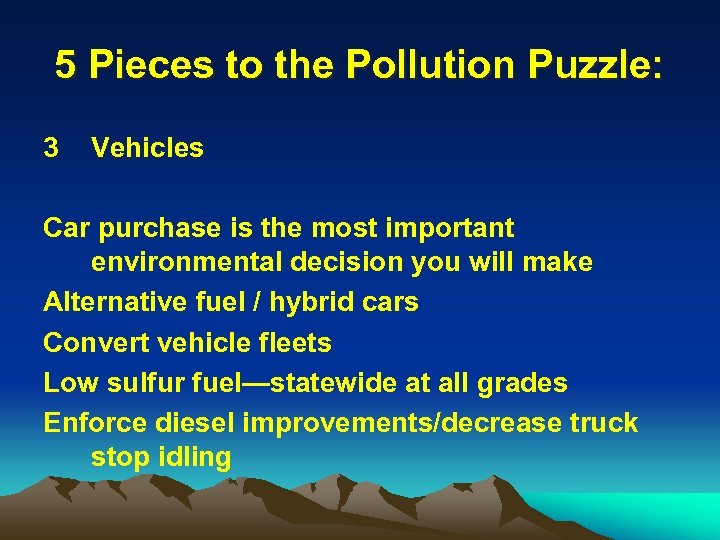 5 Pieces to the Pollution Puzzle:

3 Vehicles

Car purchase is the most important environmental decision you will make

Alternative fuel / hybrid cars

Convert vehicle fleets

Low sulfur fuel—statewide at all grades

Enforce diesel improvements/decrease truck stop idling